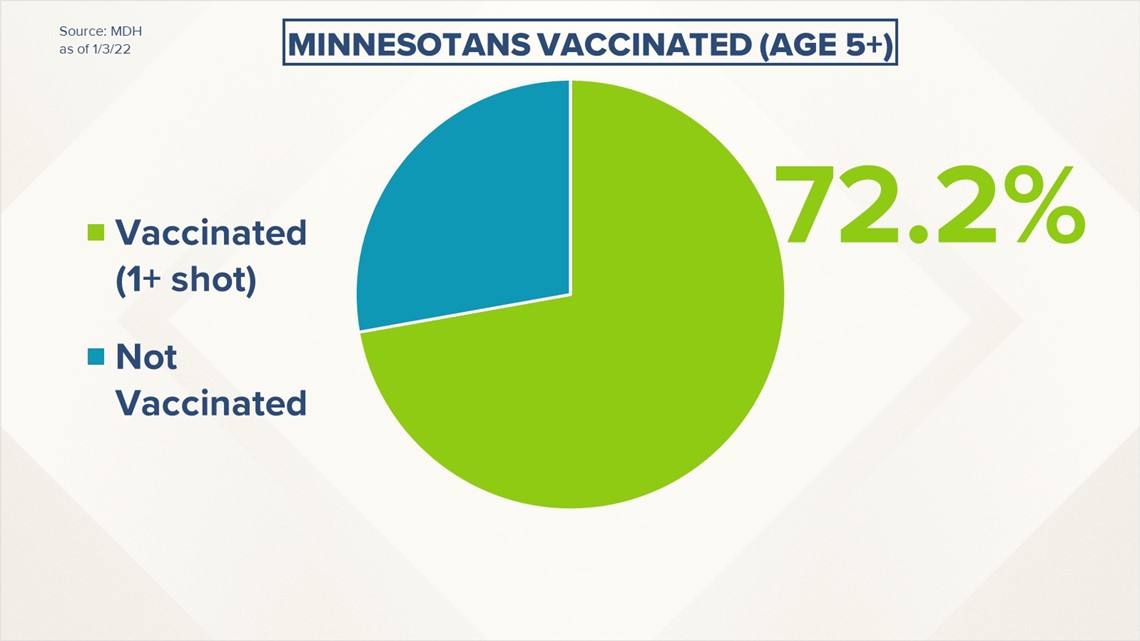 Source: MDH
as of 1/3/22

MINNESOTANS VACCINATED (AGE 5+)

Vaccinated (1+ shot)

Not Vaccinated

72.2%